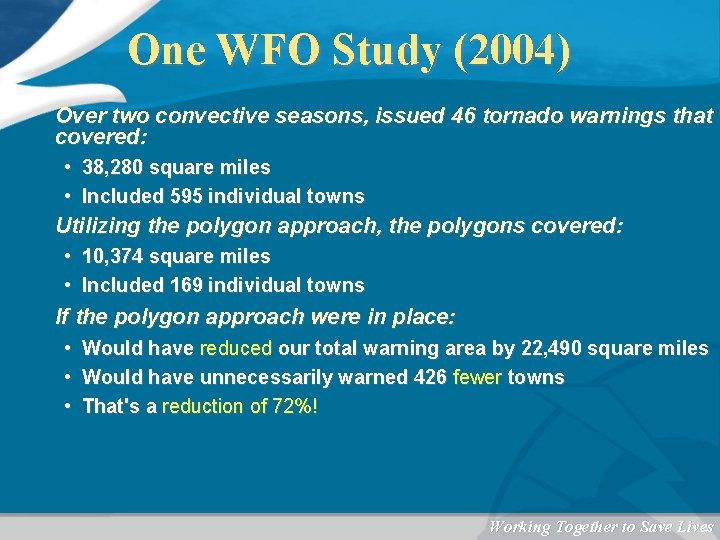 One WFO Study (2004)

Over two convective seasons, issued 46 tornado warnings that covered:

• 38,280 square miles
• Included 595 individual towns

Utilizing the polygon approach, the polygons covered:

• 10,374 square miles
• Included 169 individual towns

If the polygon approach were in place:

• Would have reduced our total warning area by 22,490 square miles
• Would have unnecessarily warned 426 fewer towns
• That's a reduction of 72%!

Working Together to Save Lives